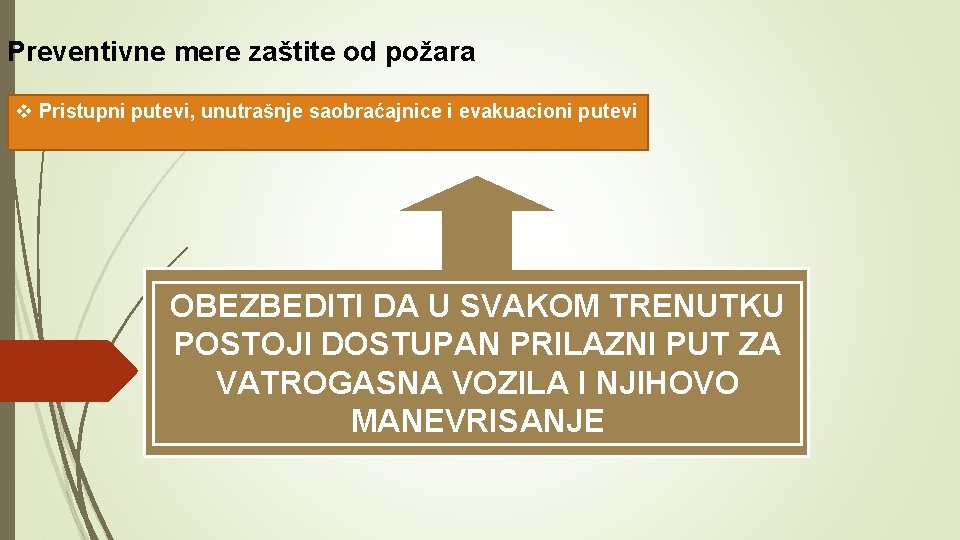 Preventivne mere zaštite od požara

❖ Pristupni putevi, unutrašnje saobraćajnice i evakuacioni putevi

OBEZBEDITI DA U SVAKOM TRENUTKU POSTOJI DOSTUPAN PRILAZNI PUT ZA VATROGASNA VOZILA I NJIHOVO MANEVRISANJE